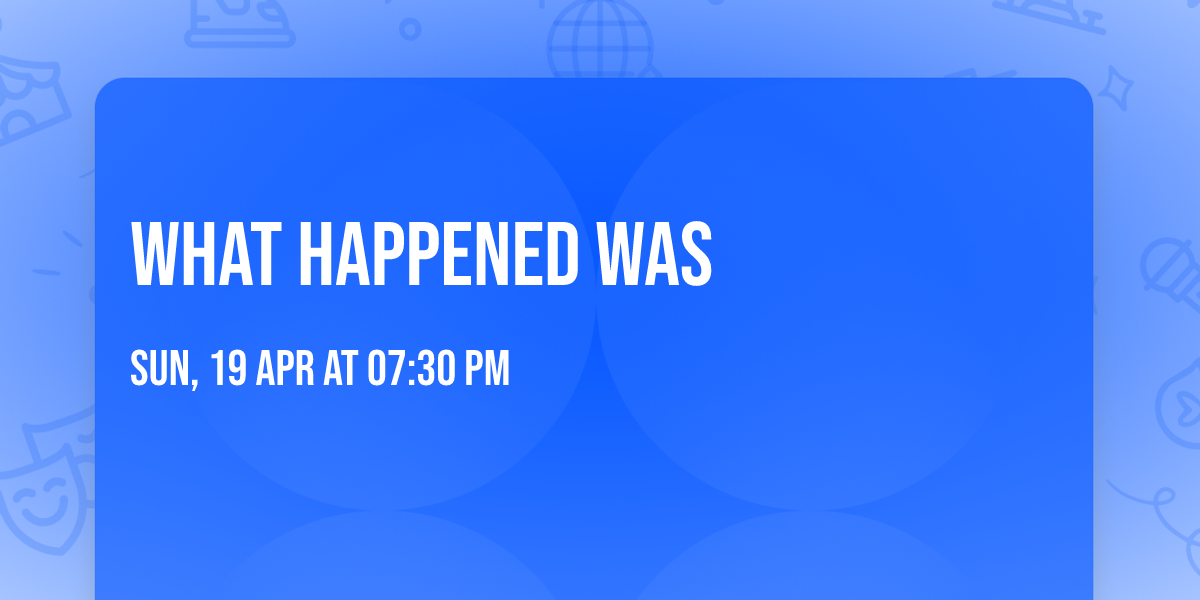 WHAT HAPPENED WAS

SUN, 19 APR AT 07:30 PM